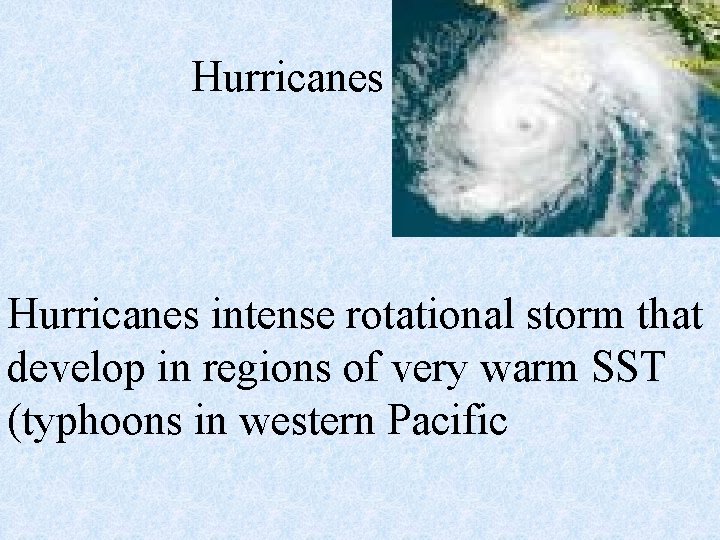 Hurricanes

Hurricanes intense rotational storm that develop in regions of very warm SST (typhoons in western Pacific